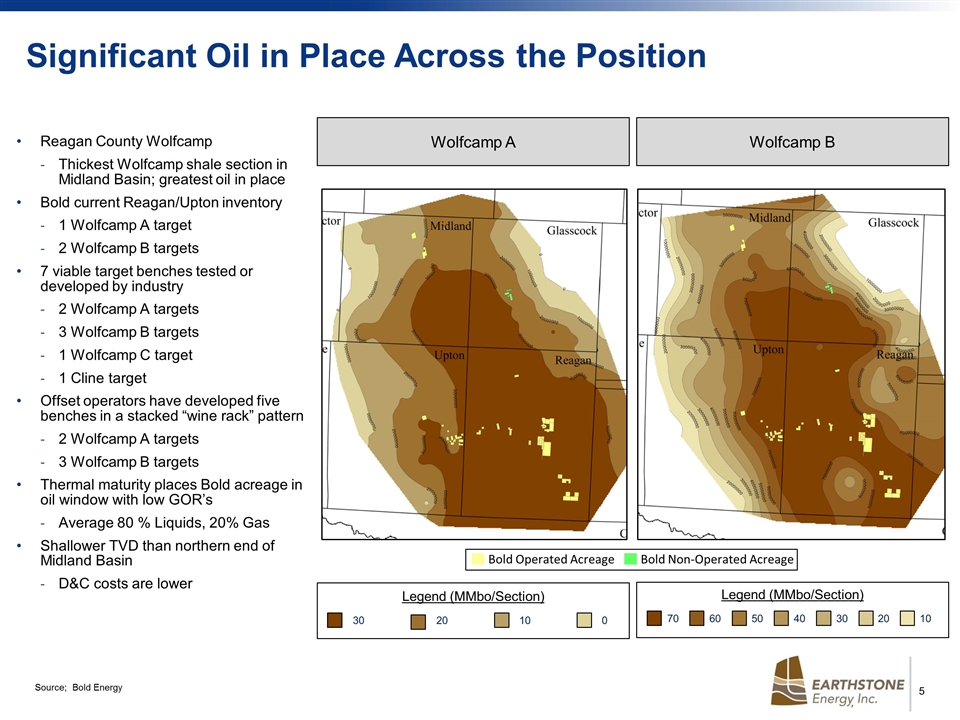 Significant Oil in Place Across the Position

• Reagan County Wolfcamp
- Thickest Wolfcamp shale section in Midland Basin; greatest oil in place
• Bold current Reagan/Upton inventory
- 1 Wolfcamp A target
- 2 Wolfcamp B targets
• 7 viable target benches tested or developed by industry
- 2 Wolfcamp A targets
- 3 Wolfcamp B targets
- 1 Wolfcamp C target
- 1 Cline target
• Offset operators have developed five benches in a stacked "wine rack" pattern
- 2 Wolfcamp A targets
- 3 Wolfcamp B targets
• Thermal maturity places Bold acreage in oil window with low GOR's
- Average 80 % Liquids, 20% Gas
• Shallower TVD than northern end of Midland Basin
- D&C costs are lower

Wolfcamp A

ctor Midland Glasscock
e Upton Reagan

Wolfcamp B

ctor Midland Glasscock
e Upton Reagan

Bold Operated Acreage Bold Non-Operated Acreage

Legend (MMbo/Section)
30 20 10 0

Legend (MMbo/Section)
70 60 50 40 30 20 10

Source; Bold Energy

EARTHSTONE Energy, Inc.

5